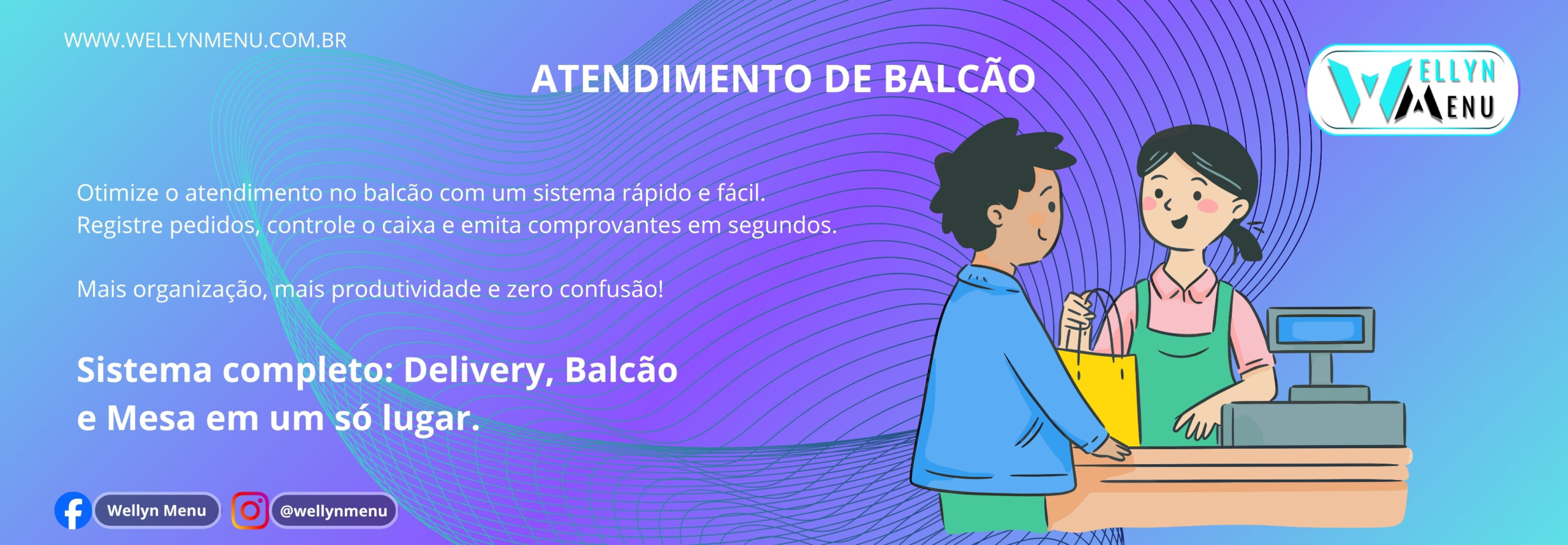 WWW.WELLYNMENU.COM.BR

ATENDIMENTO DE BALCÃO

WELLYN MENU

Otimize o atendimento no balcão com um sistema rápido e fácil. Registre pedidos, controle o caixa e emita comprovantes em segundos.

Mais organização, mais produtividade e zero confusão!

Sistema completo: Delivery, Balcão e Mesa em um só lugar.

Wellyn Menu

@wellynmenu